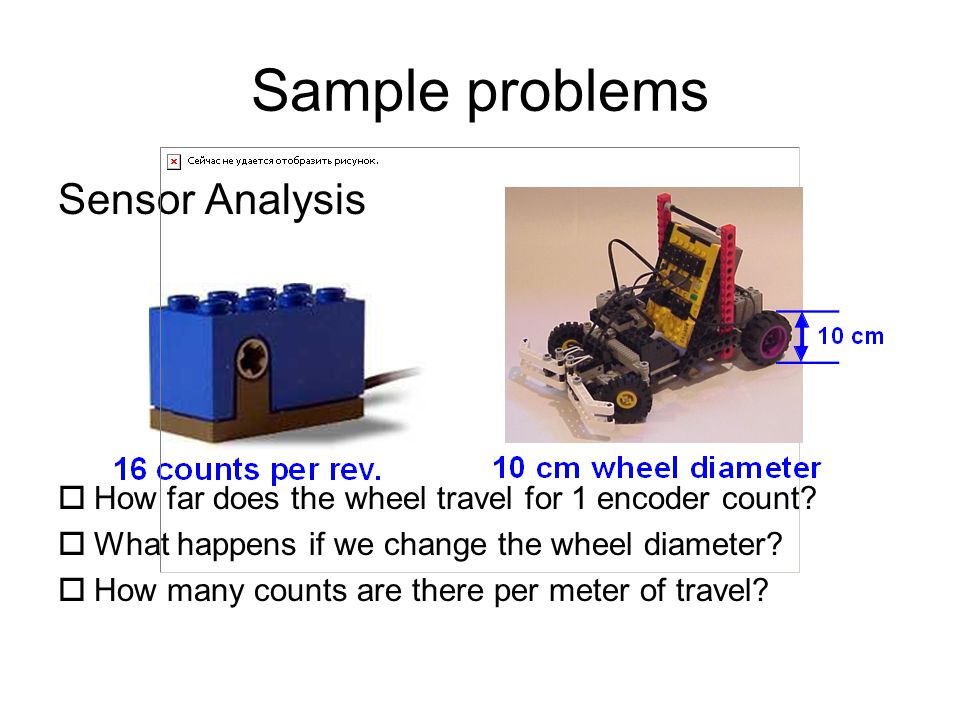 Sample problems

Сейчас не удается отобразить рисунок.

Sensor Analysis

10 cm

16 counts per rev.

10 cm wheel diameter

☐ How far does the wheel travel for 1 encoder count?

☐ What happens if we change the wheel diameter?

☐ How many counts are there per meter of travel?